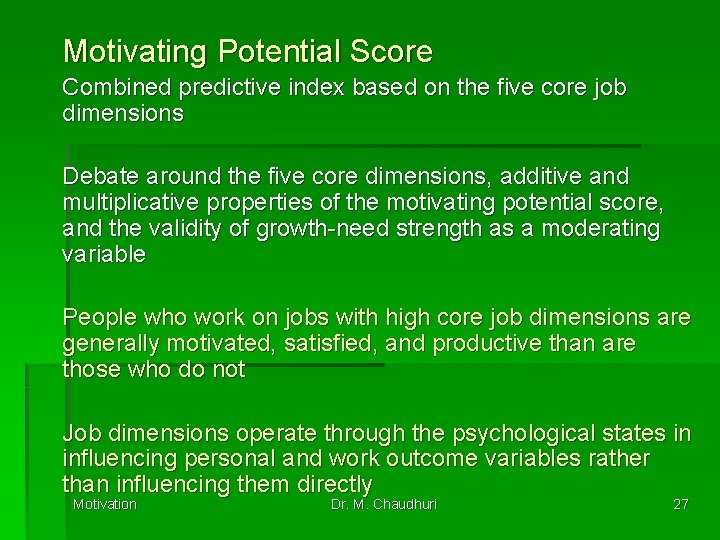 Motivating Potential Score

Combined predictive index based on the five core job dimensions

Debate around the five core dimensions, additive and multiplicative properties of the motivating potential score, and the validity of growth-need strength as a moderating variable

People who work on jobs with high core job dimensions are generally motivated, satisfied, and productive than are those who do not

Job dimensions operate through the psychological states in influencing personal and work outcome variables rather than influencing them directly

Motivation

Dr. M. Chaudhuri

27